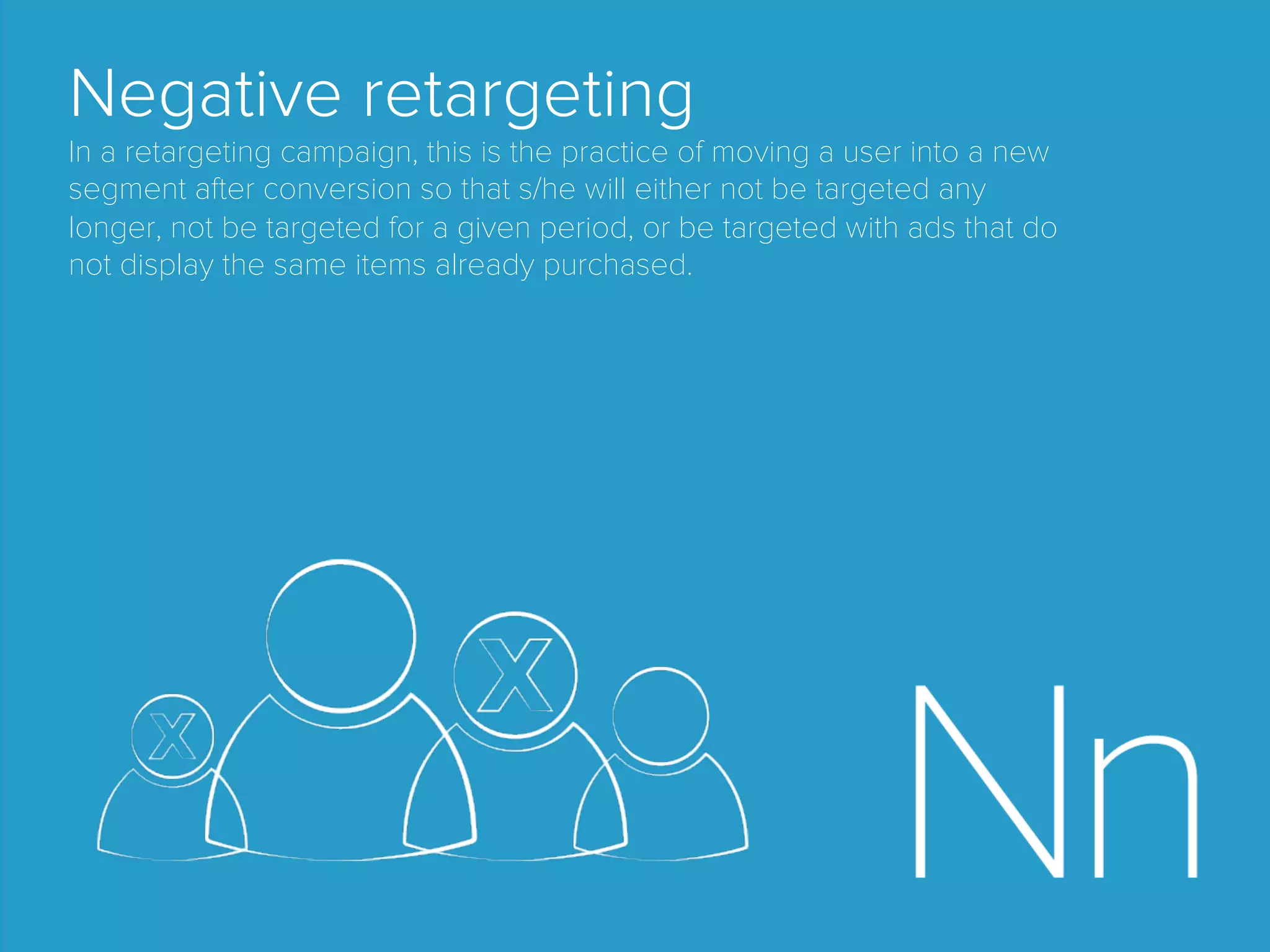 Negative retargeting

In a retargeting campaign, this is the practice of moving a user into a new segment after conversion so that s/he will either not be targeted any longer, not be targeted for a given period, or be targeted with ads that do not display the same items already purchased.

X X

Nn